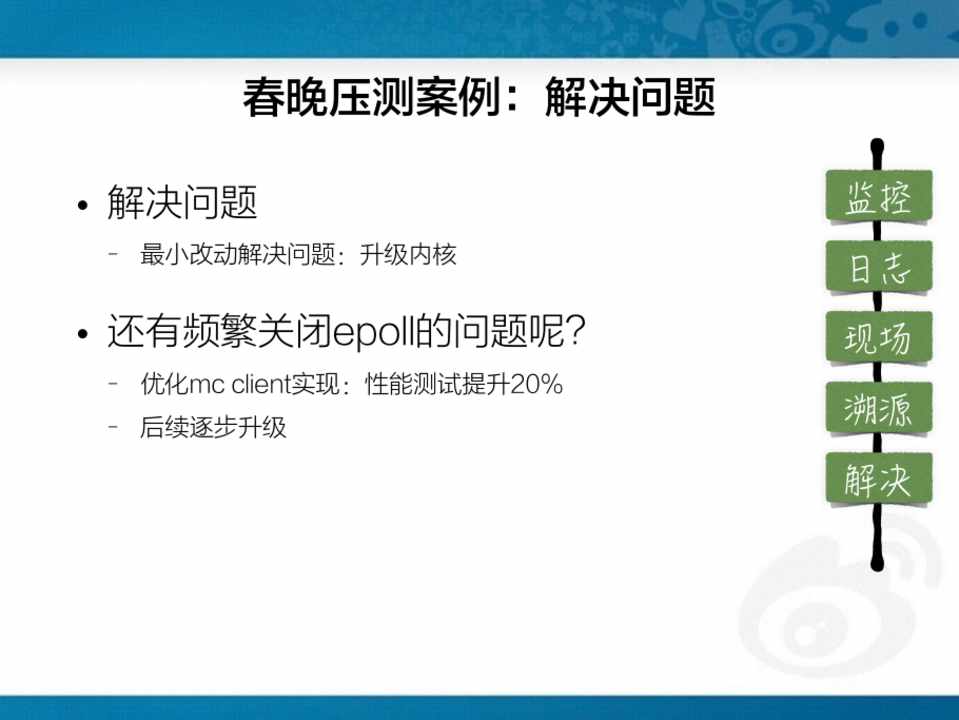 春晚压测案例：解决问题

• 解决问题
- 最小改动解决问题：升级内核

• 还有频繁关闭epoll的问题呢?
- 优化mc client实现：性能测试提升20%
- 后续逐步升级

监控
日志
现场
溯源
解决